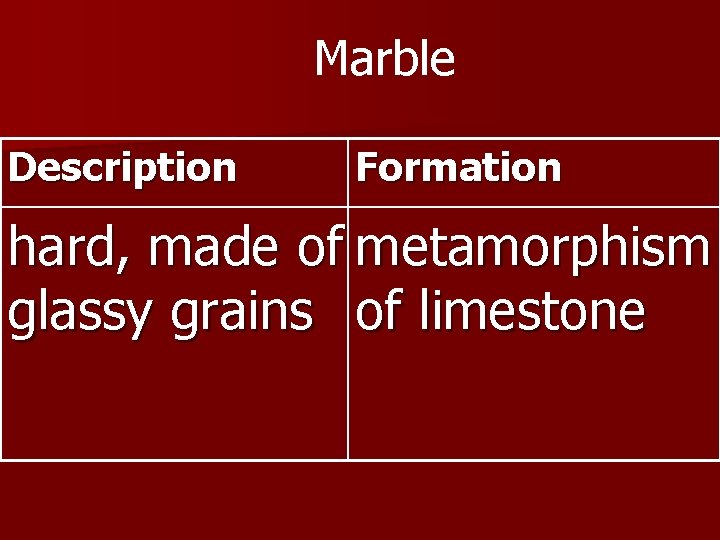 Marble

| Description | Formation |
|---|---|
| hard, made of glassy grains | metamorphism of limestone |